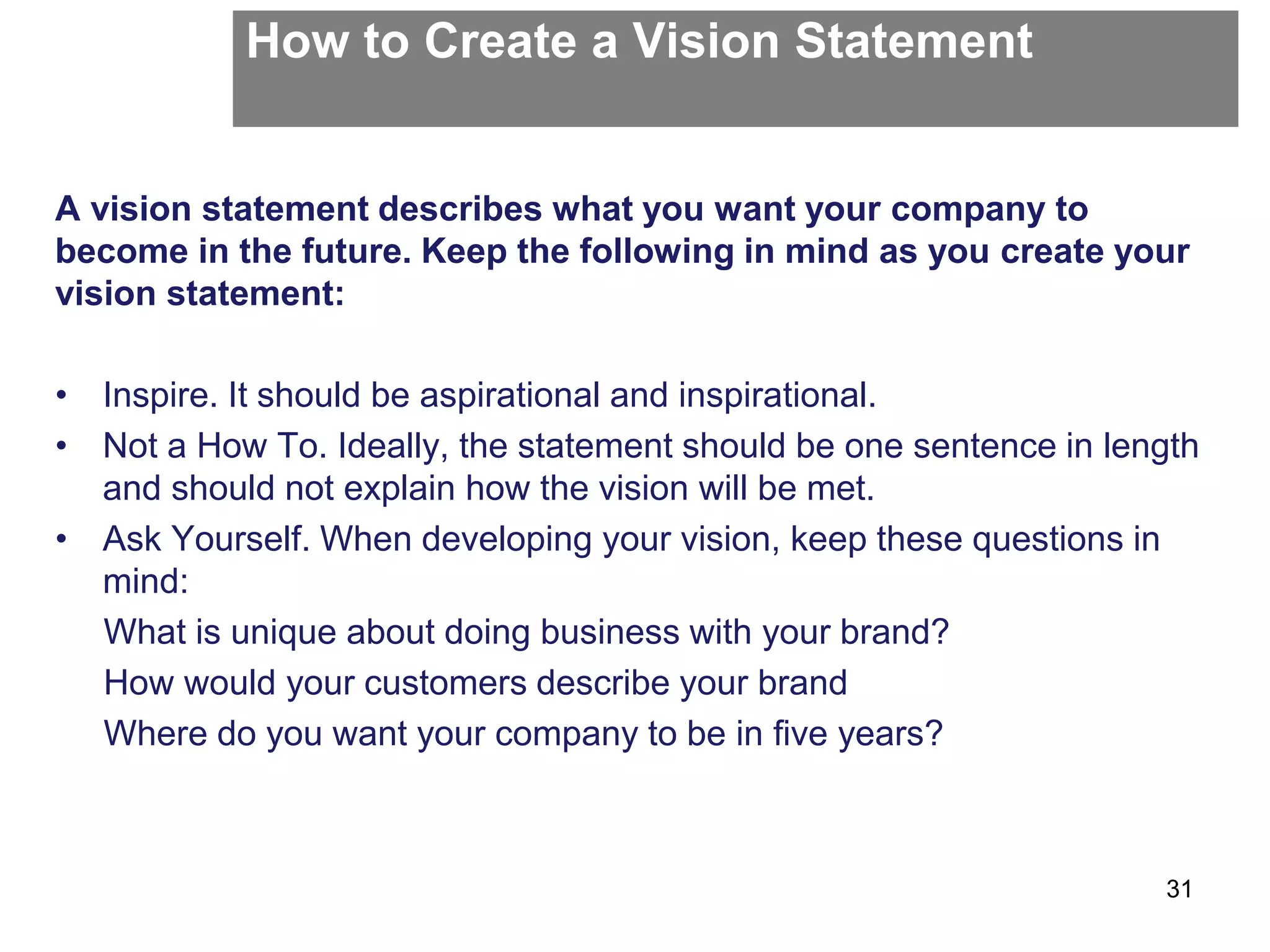 How to Create a Vision Statement

A vision statement describes what you want your company to become in the future. Keep the following in mind as you create your vision statement:

• Inspire. It should be aspirational and inspirational.
• Not a How To. Ideally, the statement should be one sentence in length and should not explain how the vision will be met.
• Ask Yourself. When developing your vision, keep these questions in mind:
What is unique about doing business with your brand?
How would your customers describe your brand
Where do you want your company to be in five years?

31